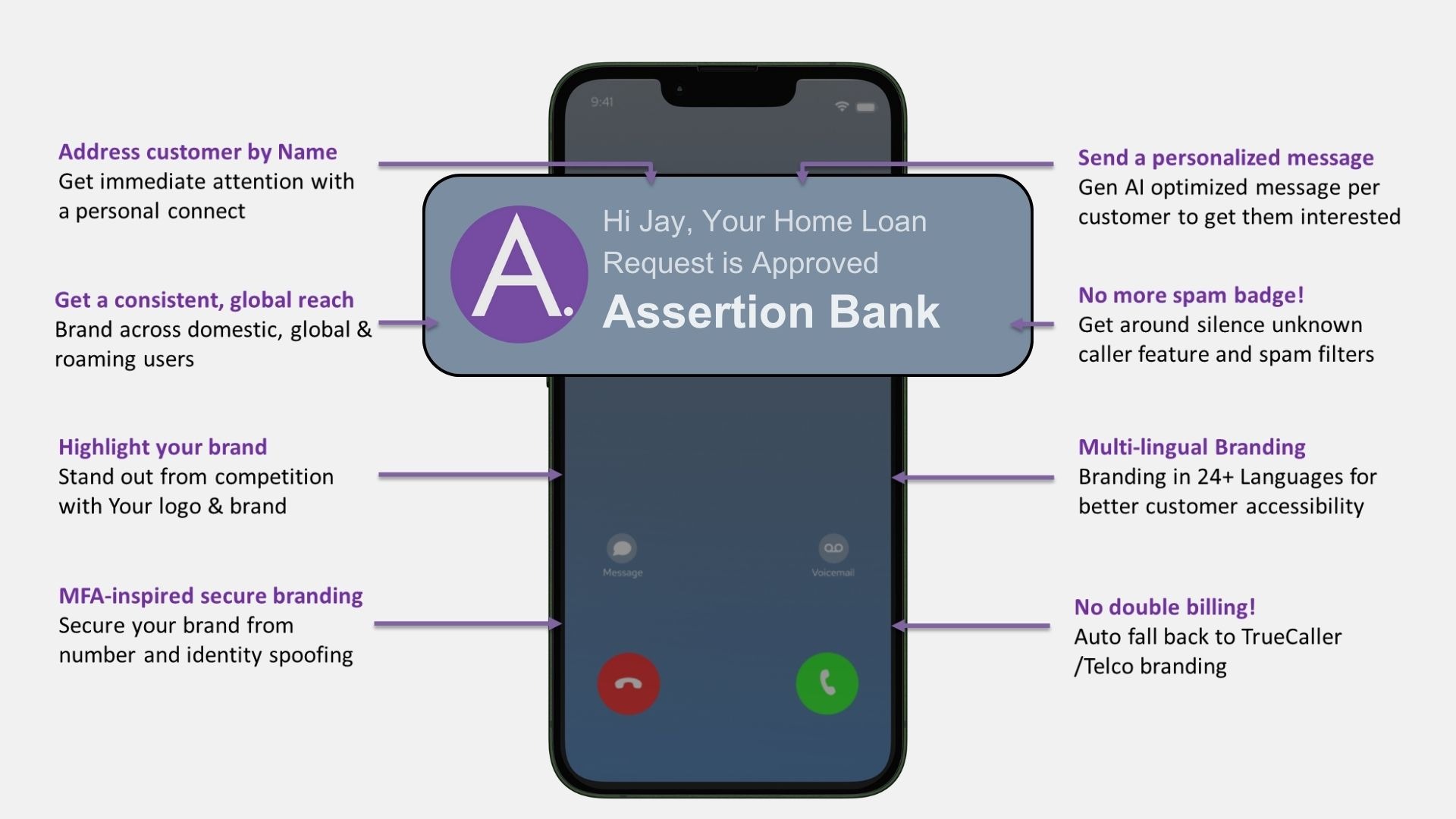 Address customer by Name
Get immediate attention with a personal connect

Get a consistent, global reach
Brand across domestic, global & roaming users

Highlight your brand
Stand out from competition with Your logo & brand

MFA-inspired secure branding
Secure your brand from number and identity spoofing

9:41

A.

Hi Jay, Your Home Loan Request is Approved
Assertion Bank

Message
Voicemail

Send a personalized message
Gen AI optimized message per customer to get them interested

No more spam badge!
Get around silence unknown caller feature and spam filters

Multi-lingual Branding
Branding in 24+ Languages for better customer accessibility

No double billing!
Auto fall back to TrueCaller /Telco branding